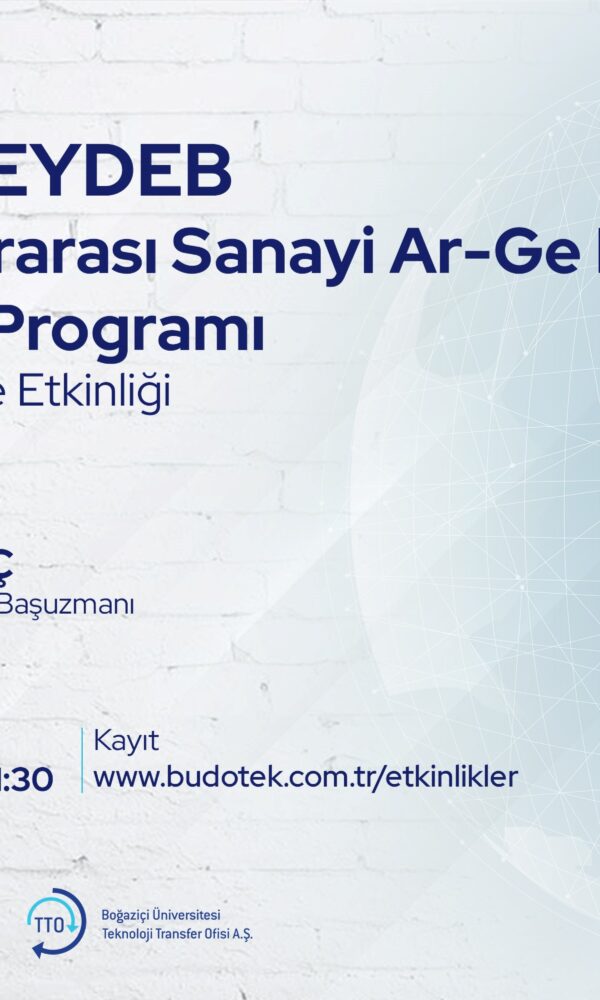 EYDEB
rarası Sanayi Ar-Ge
Programı
e Etkinliği

Ç
Başuzmanı

:30

Kayıt
www.budotek.com.tr/etkinlikler

TTO
Boğaziçi Üniversitesi
Teknoloji Transfer Ofisi A.Ş.